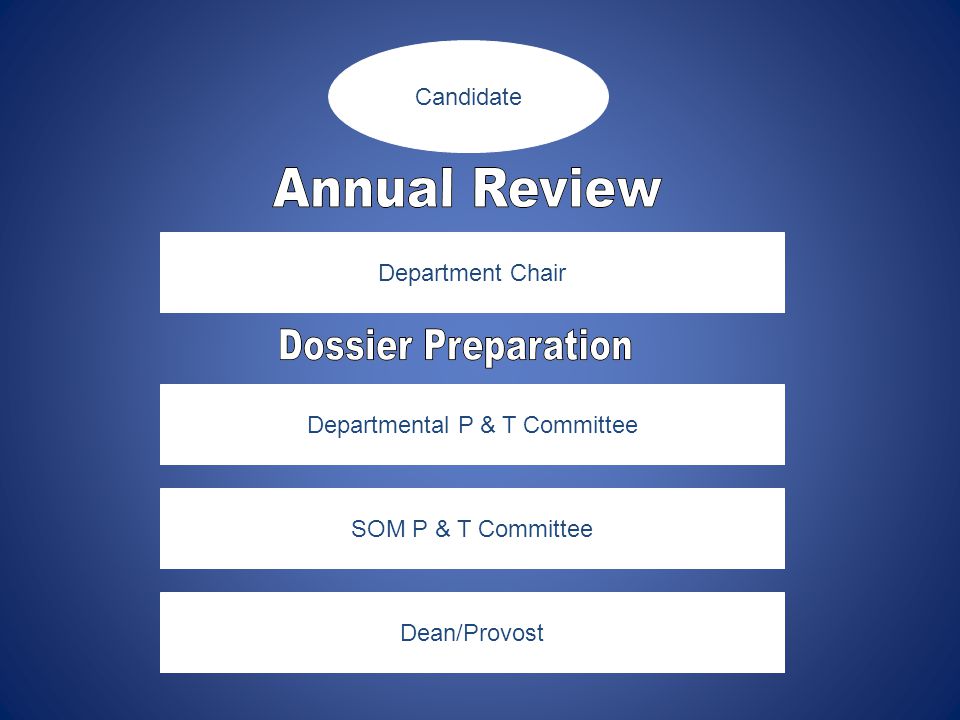 Candidate

Annual Review

Department Chair

Dossier Preparation

Departmental P & T Committee

SOM P & T Committee

Dean/Provost